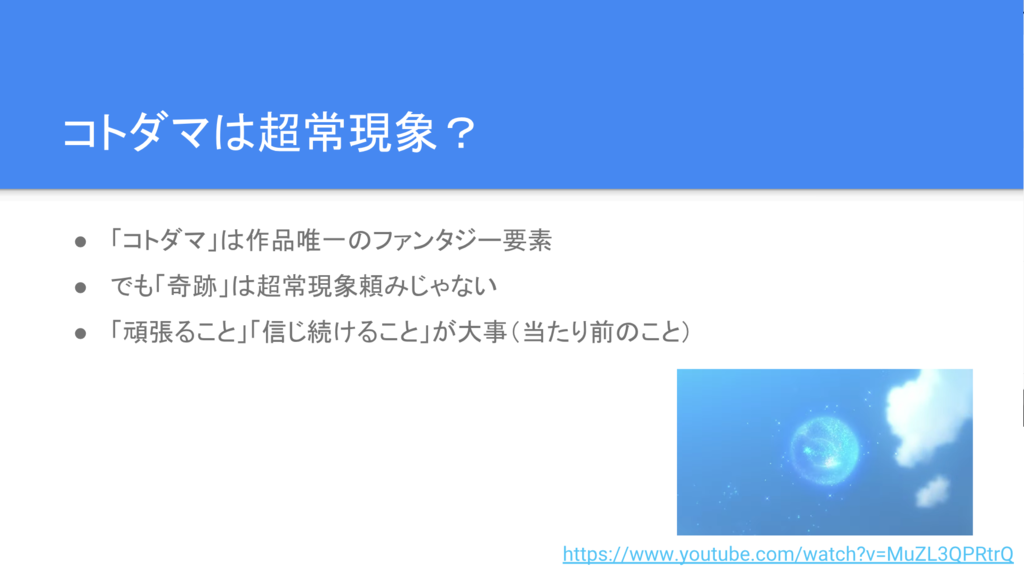 コトダマは超常現象？

● 「コトダマ」は作品唯一のファンタジー要素
● でも「奇跡」は超常現象頼みじゃない
● 「頑張ること」「信じ続けること」が大事（当たり前のこと）

https://www.youtube.com/watch?v=MuZL3QPRtrQ